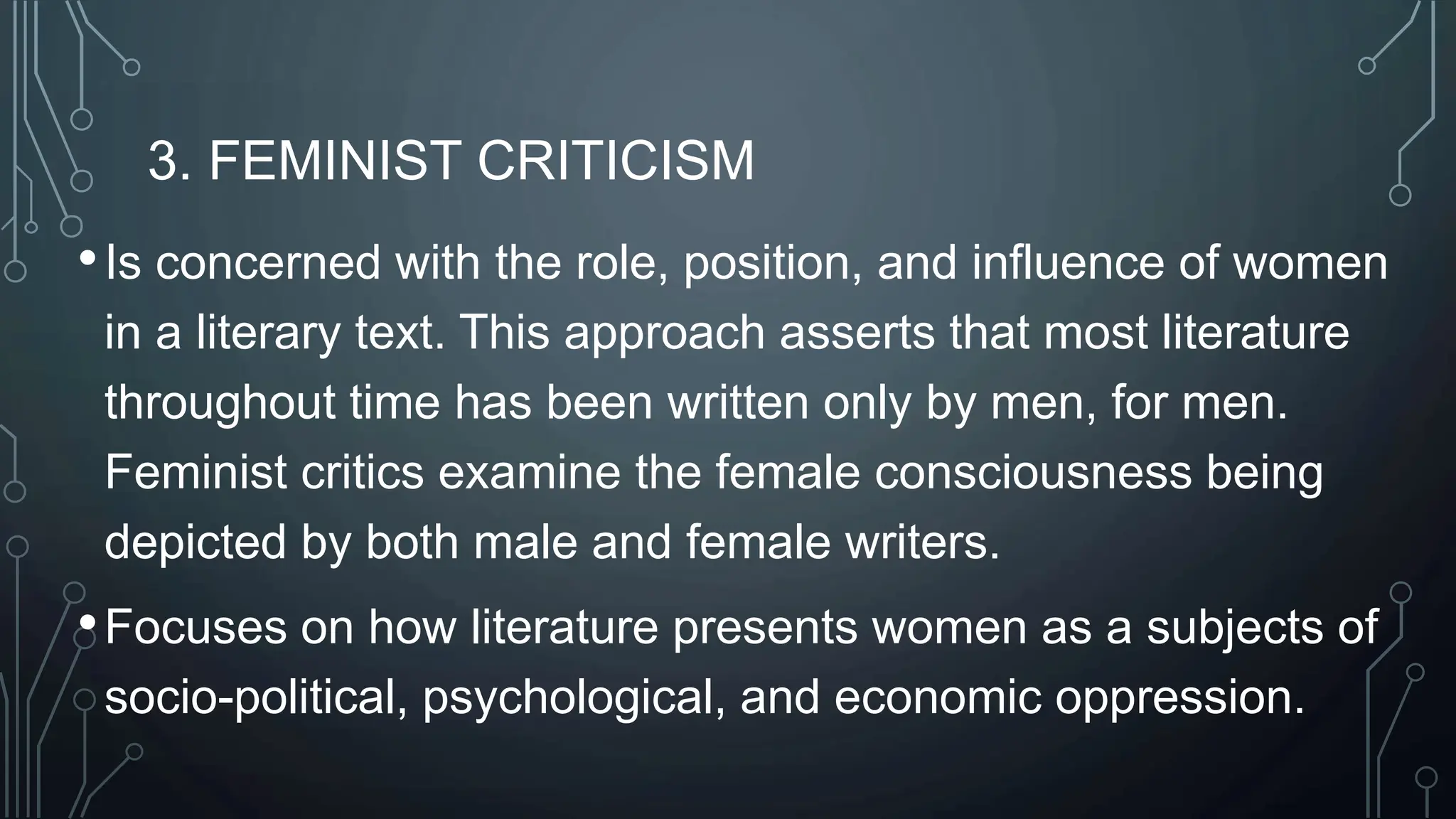 3. FEMINIST CRITICISM

• Is concerned with the role, position, and influence of women in a literary text. This approach asserts that most literature throughout time has been written only by men, for men. Feminist critics examine the female consciousness being depicted by both male and female writers.

• Focuses on how literature presents women as a subjects of socio-political, psychological, and economic oppression.